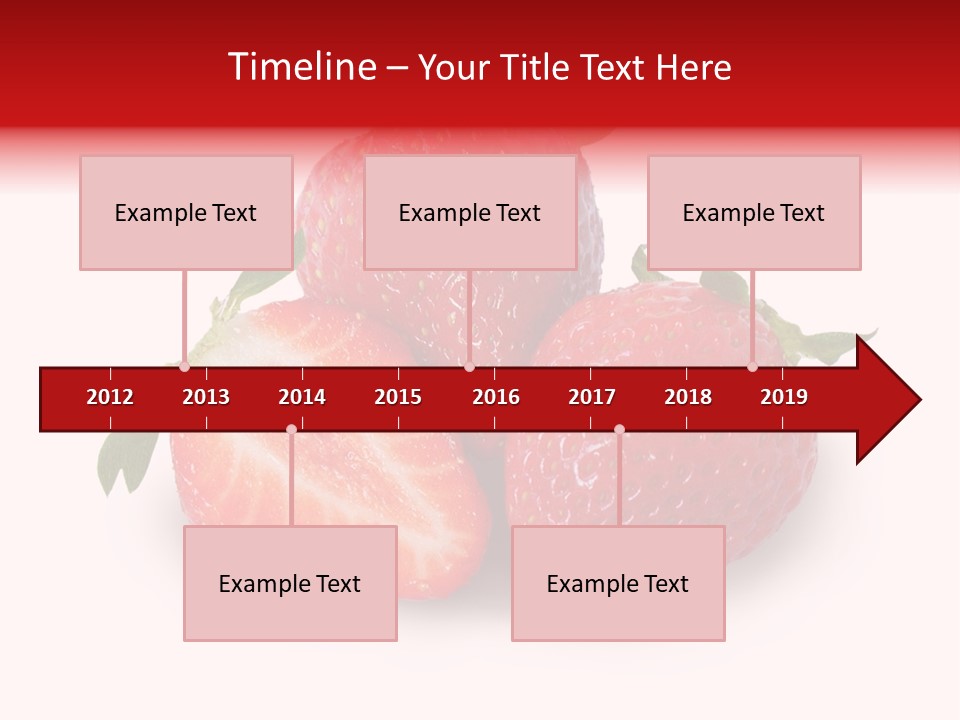 Timeline – Your Title Text Here

Example Text

Example Text

Example Text

2012 2013 2014 2015 2016 2017 2018 2019

Example Text

Example Text